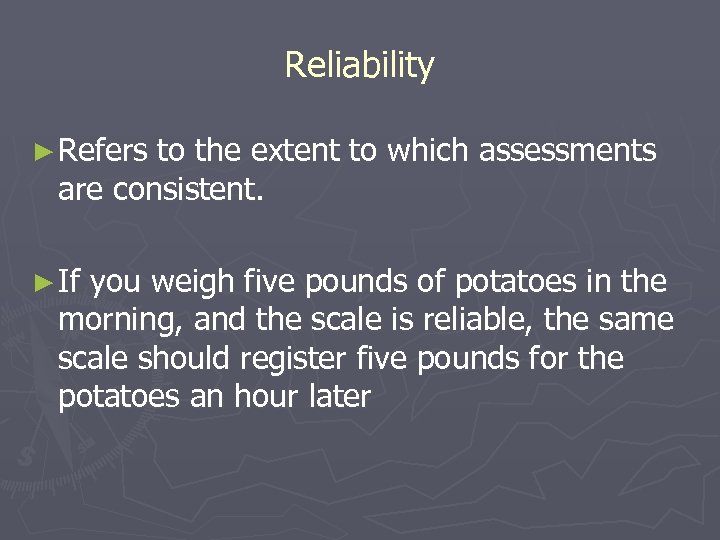 Reliability

►Refers to the extent to which assessments are consistent.

►If you weigh five pounds of potatoes in the morning, and the scale is reliable, the same scale should register five pounds for the potatoes an hour later